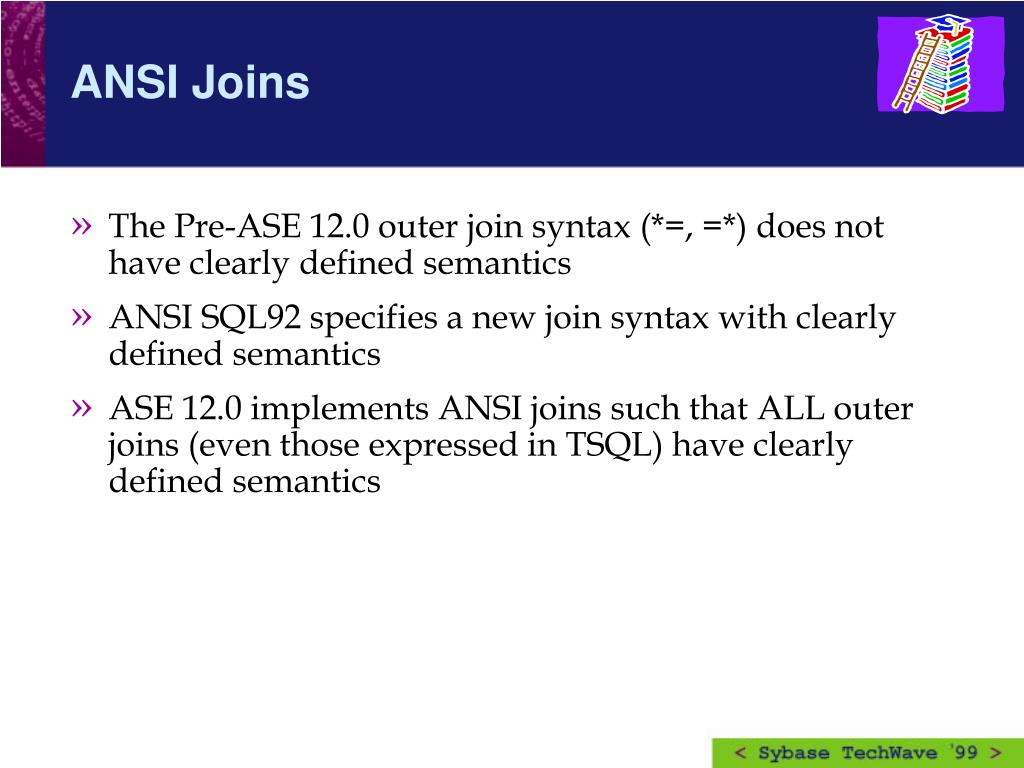 ANSI Joins

» The Pre-ASE 12.0 outer join syntax (*=, =*) does not have clearly defined semantics

» ANSI SQL92 specifies a new join syntax with clearly defined semantics

» ASE 12.0 implements ANSI joins such that ALL outer joins (even those expressed in TSQL) have clearly defined semantics

< Sybase TechWave '99 >